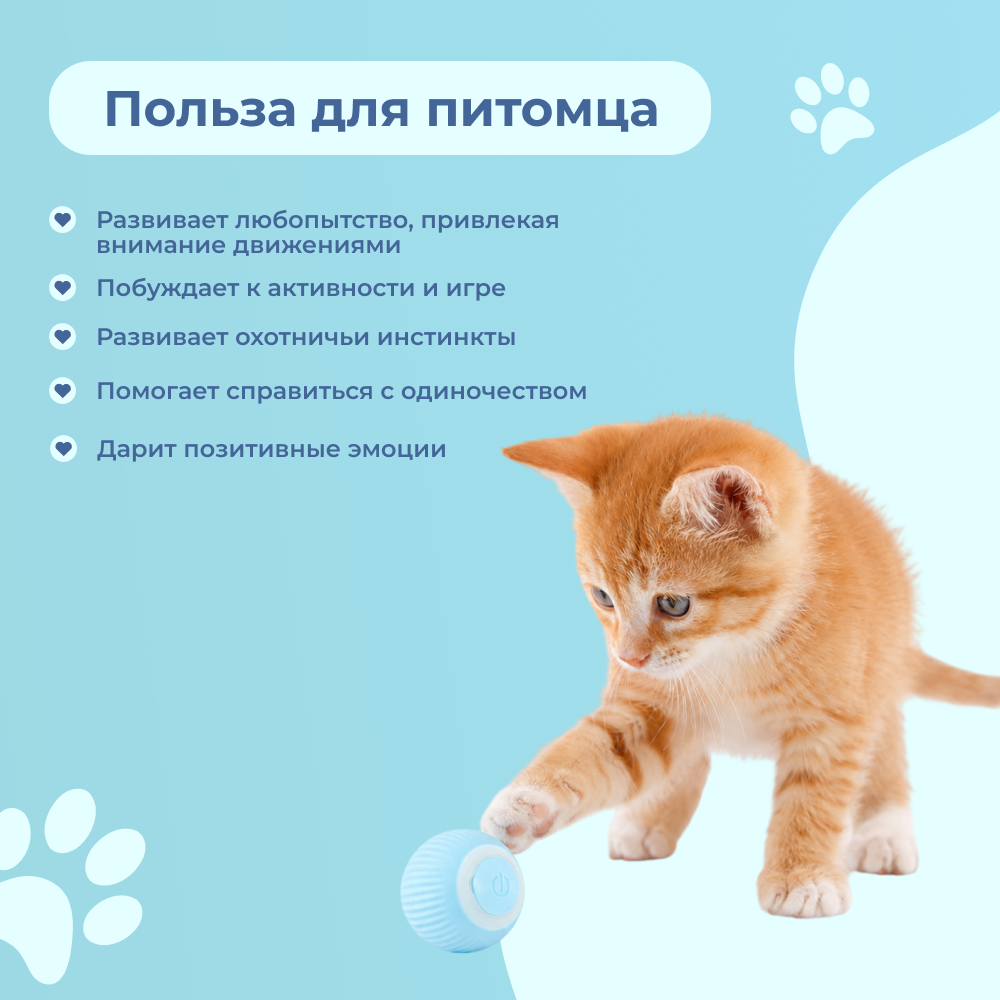 Польза для питомца

Развивает любопытство, привлекая внимание движениями

Побуждает к активности и игре

Развивает охотничьи инстинкты

Помогает справиться с одиночеством

Дарит позитивные эмоции